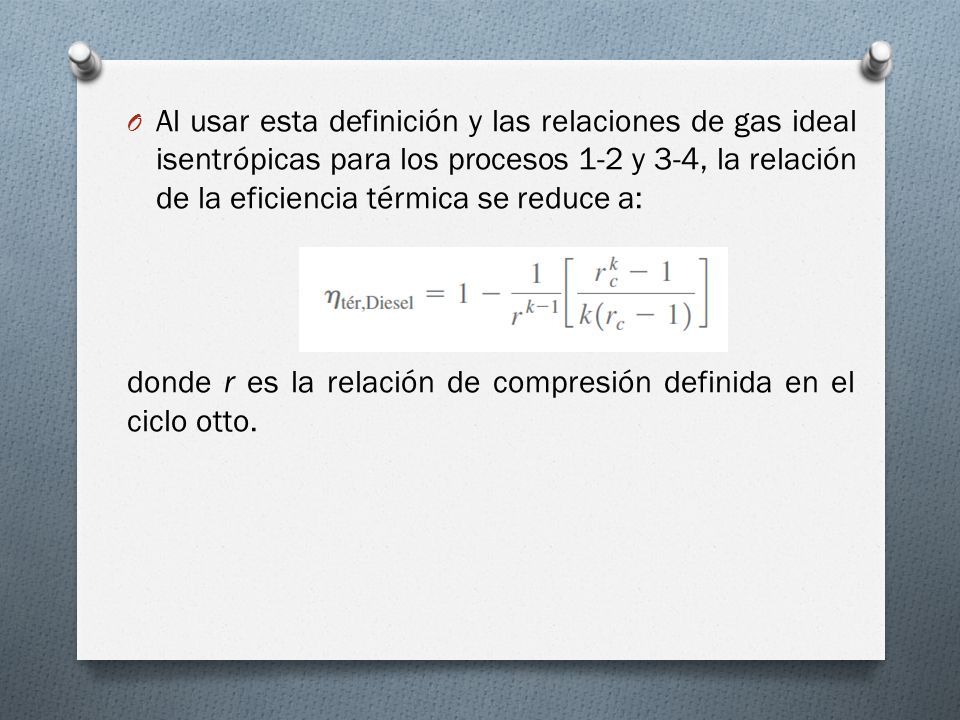 O Al usar esta definición y las relaciones de gas ideal isentrópicas para los procesos 1-2 y 3-4, la relación de la eficiencia térmica se reduce a:

$\eta_{\text{tér,Diesel}} = 1 - \frac{1}{r^{k-1}}\left[\frac{r_c^k - 1}{k(r_c - 1)}\right]$

donde $r$ es la relación de compresión definida en el ciclo otto.